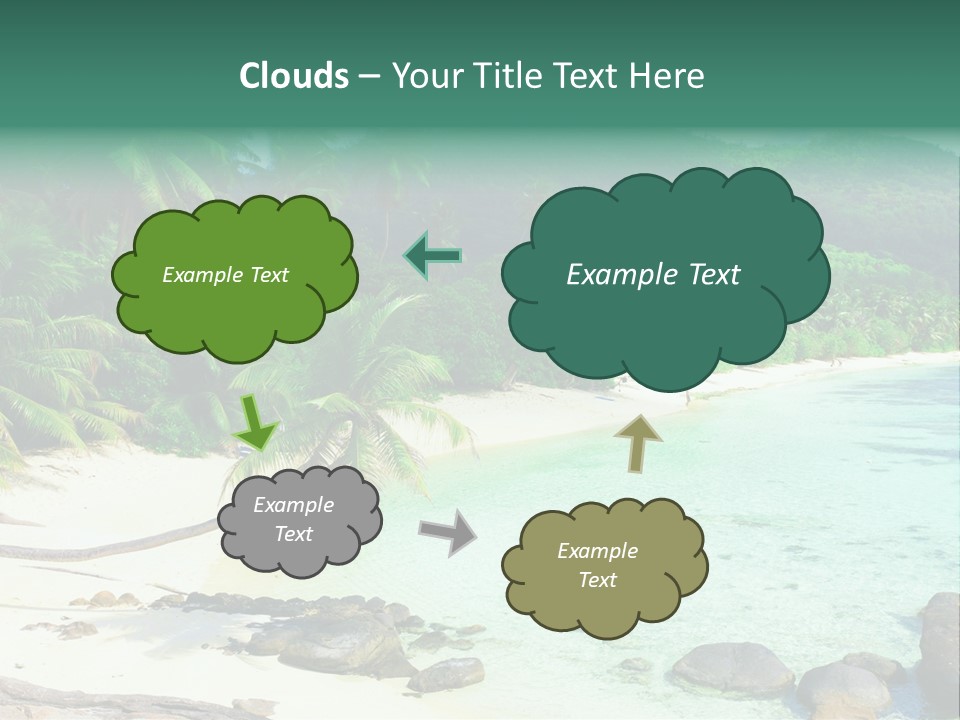 Clouds – Your Title Text Here

Example Text

Example Text

Example Text

Example Text